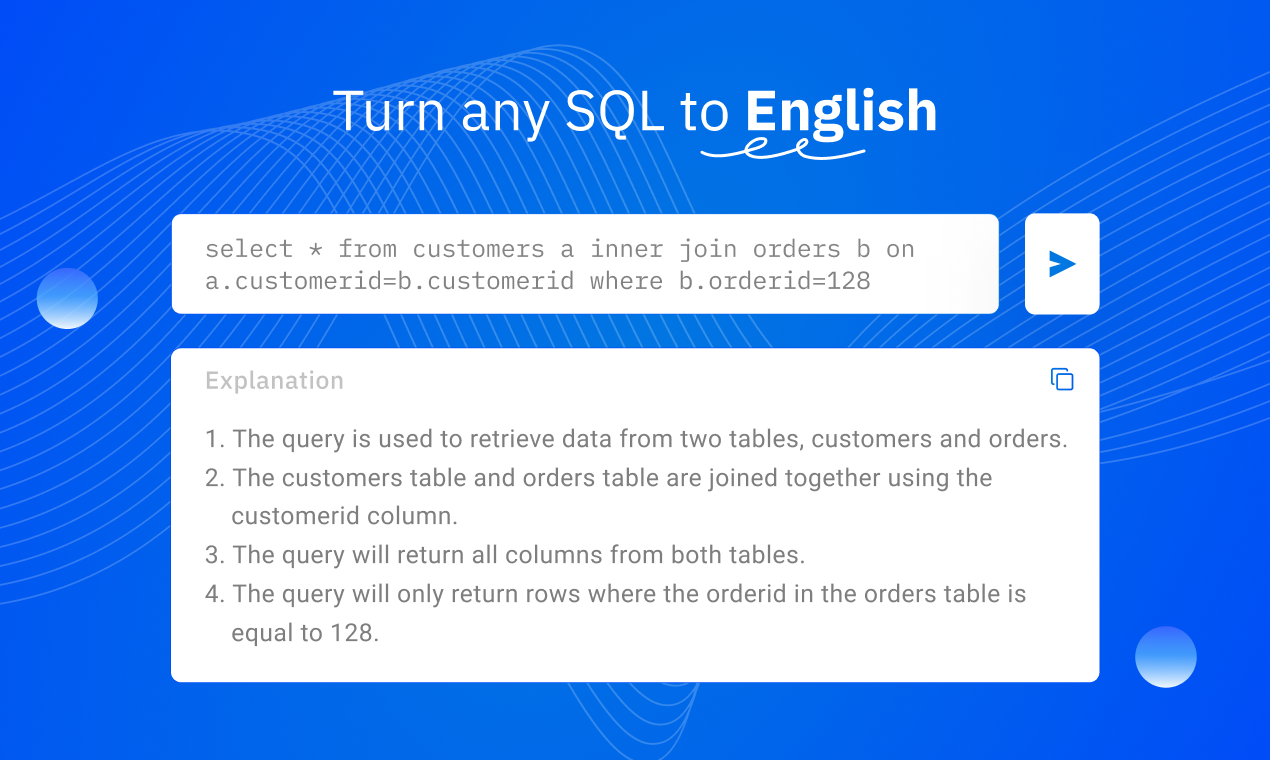 Turn any SQL to English

select * from customers a inner join orders b on a.customerid=b.customerid where b.orderid=128

Explanation

1. The query is used to retrieve data from two tables, customers and orders.
2. The customers table and orders table are joined together using the customerid column.
3. The query will return all columns from both tables.
4. The query will only return rows where the orderid in the orders table is equal to 128.